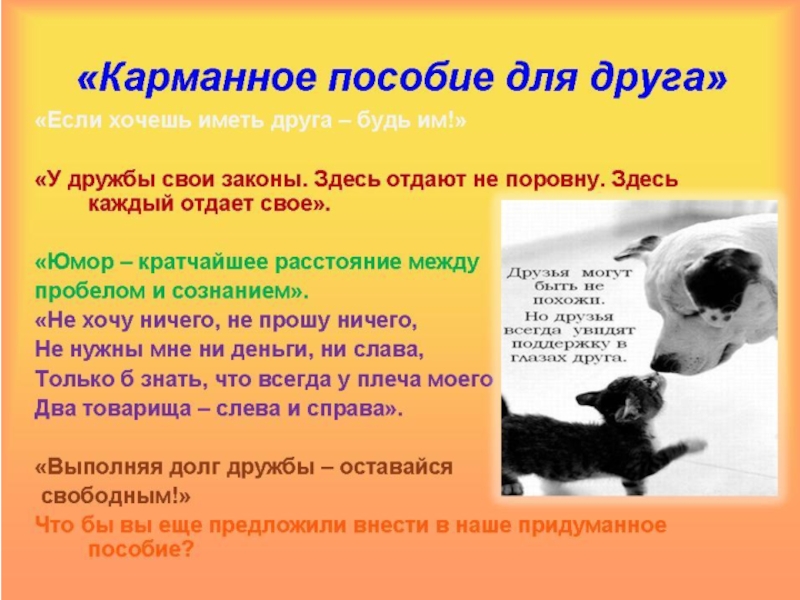 «Карманное пособие для друга»

«Если хочешь иметь друга – будь им!»

«У дружбы свои законы. Здесь отдают не поровну. Здесь каждый отдает свое».

«Юмор – кратчайшее расстояние между пробелом и сознанием».

«Не хочу ничего, не прошу ничего,
Не нужны мне ни деньги, ни слава,
Только б знать, что всегда у плеча моего
Два товарища – слева и справа».

«Выполняя долг дружбы – оставайся свободным!»

Что бы вы еще предложили внести в наше придуманное пособие?

Друзья могут быть не похожи. Но друзья всегда увидят поддержку в глазах друга.